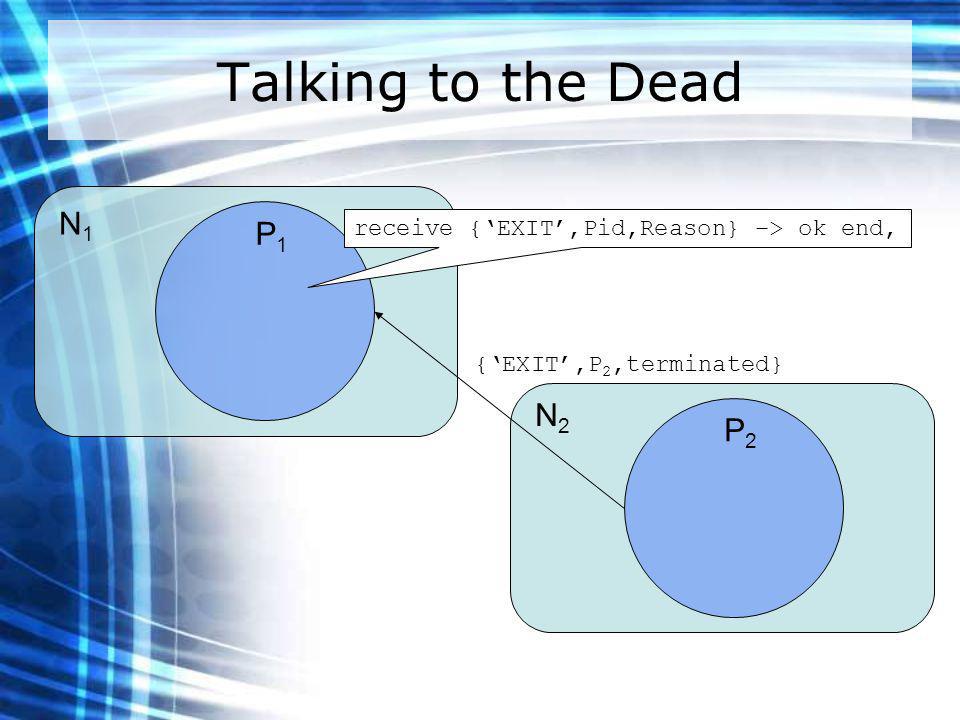 Talking to the Dead

$N_1$

$P_1$

receive {‘EXIT’,Pid,Reason} -> ok end,

{‘EXIT’,$P_2$,terminated}

$N_2$

$P_2$